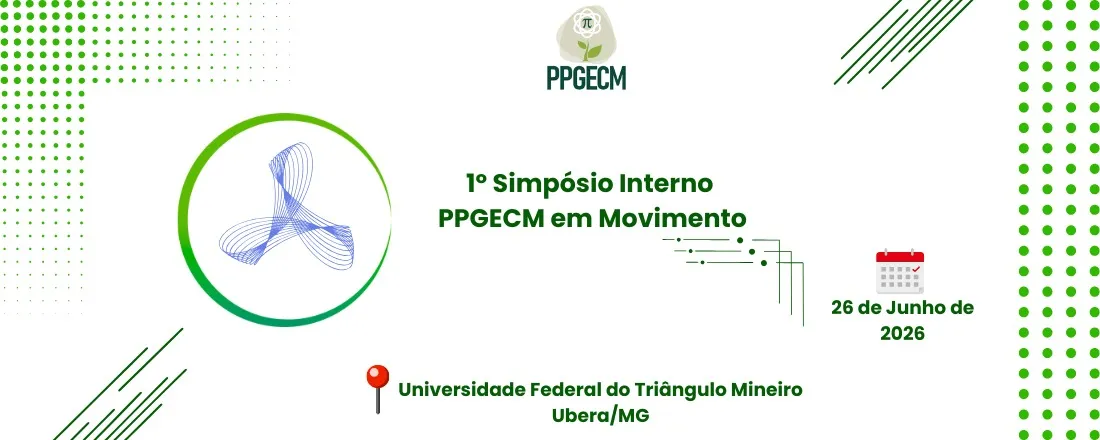 $\pi$

PPGECM

1º Simpósio Interno
PPGECM em Movimento

26 de Junho de 2026

Universidade Federal do Triângulo Mineiro
Ubera/MG